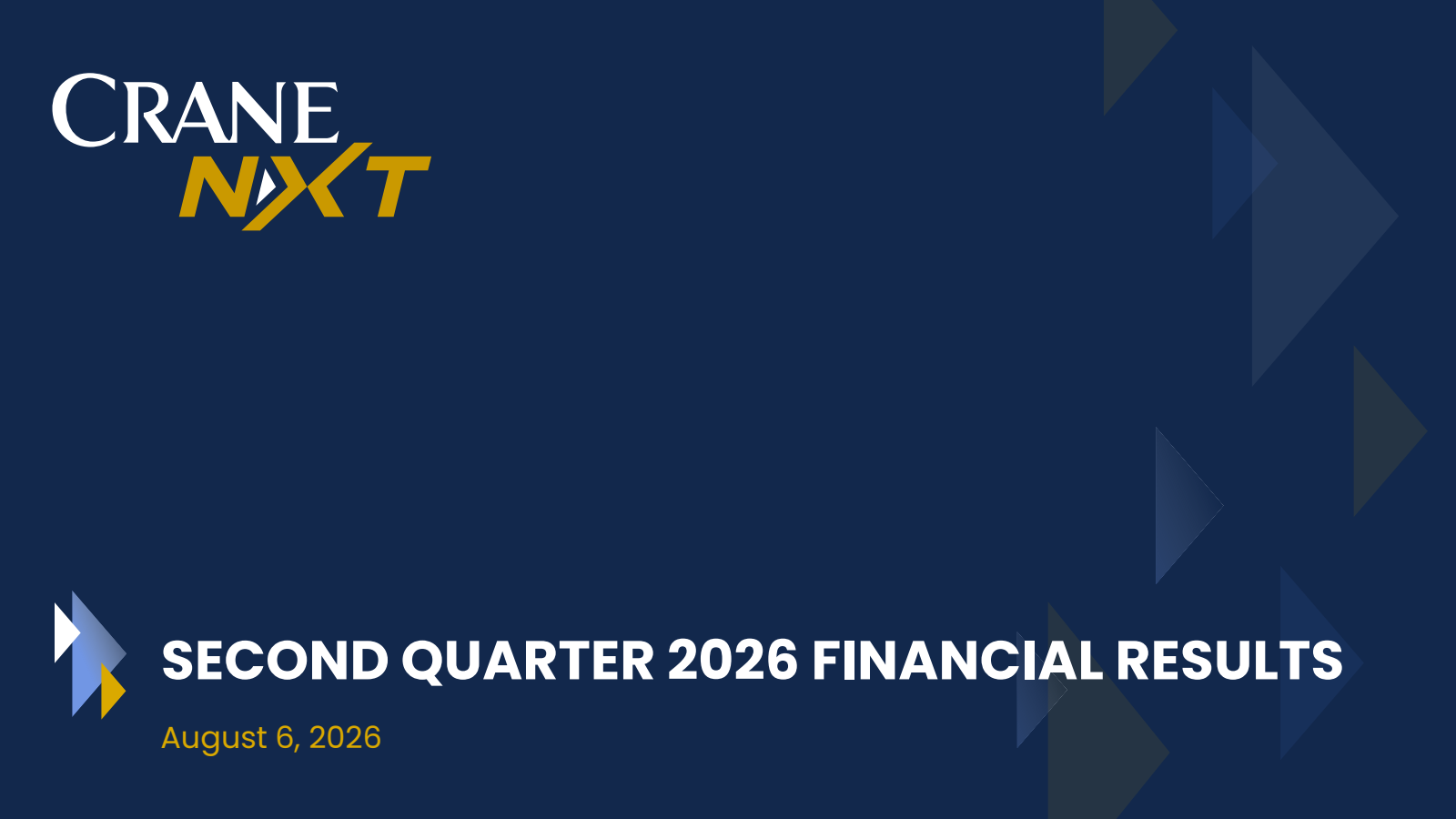 CRANE NXT

SECOND QUARTER 2026 FINANCIAL RESULTS

August 6, 2026